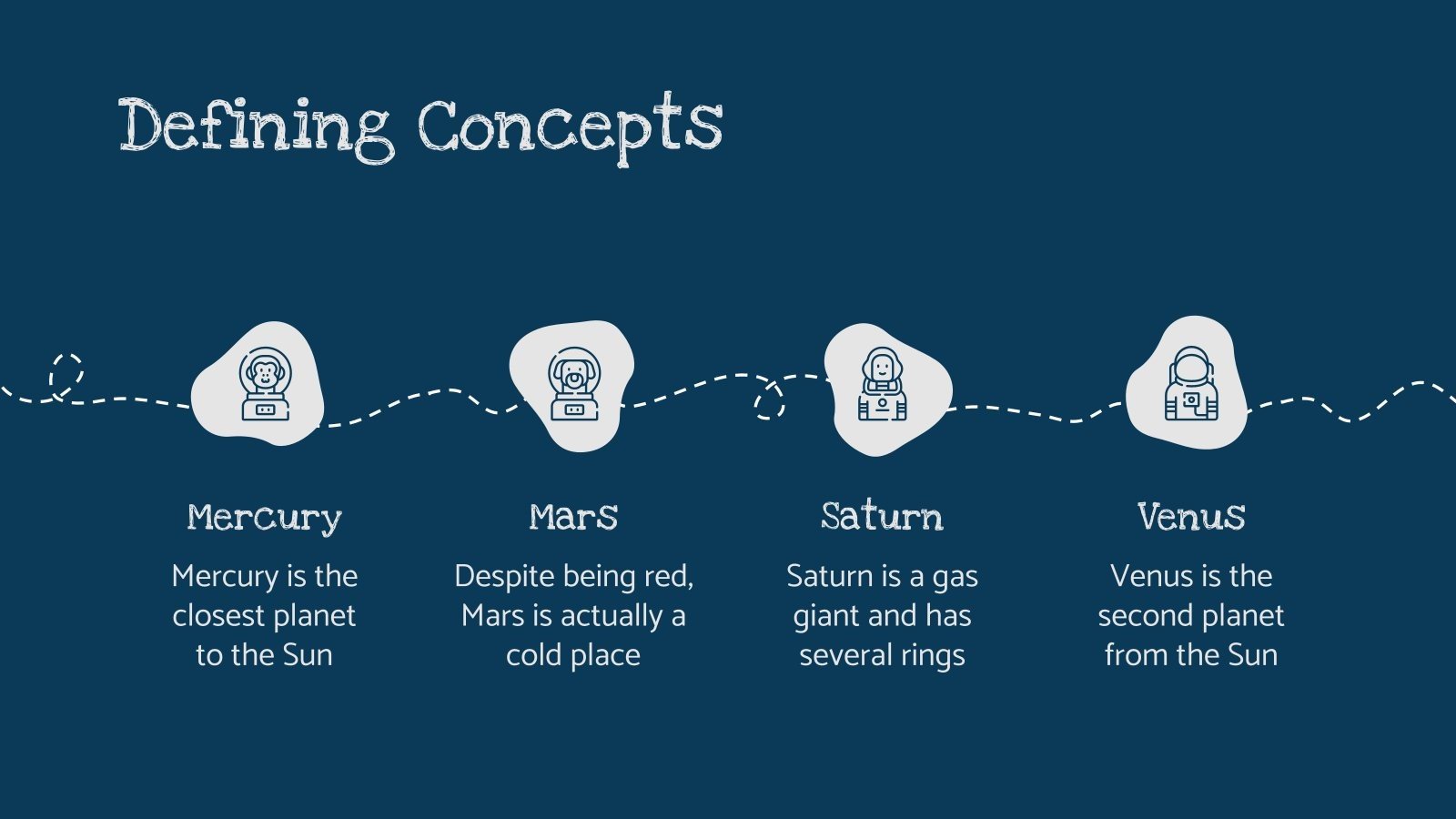 Defining Concepts

Mercury

Mercury is the closest planet to the Sun

Mars

Despite being red, Mars is actually a cold place

Saturn

Saturn is a gas giant and has several rings

Venus

Venus is the second planet from the Sun